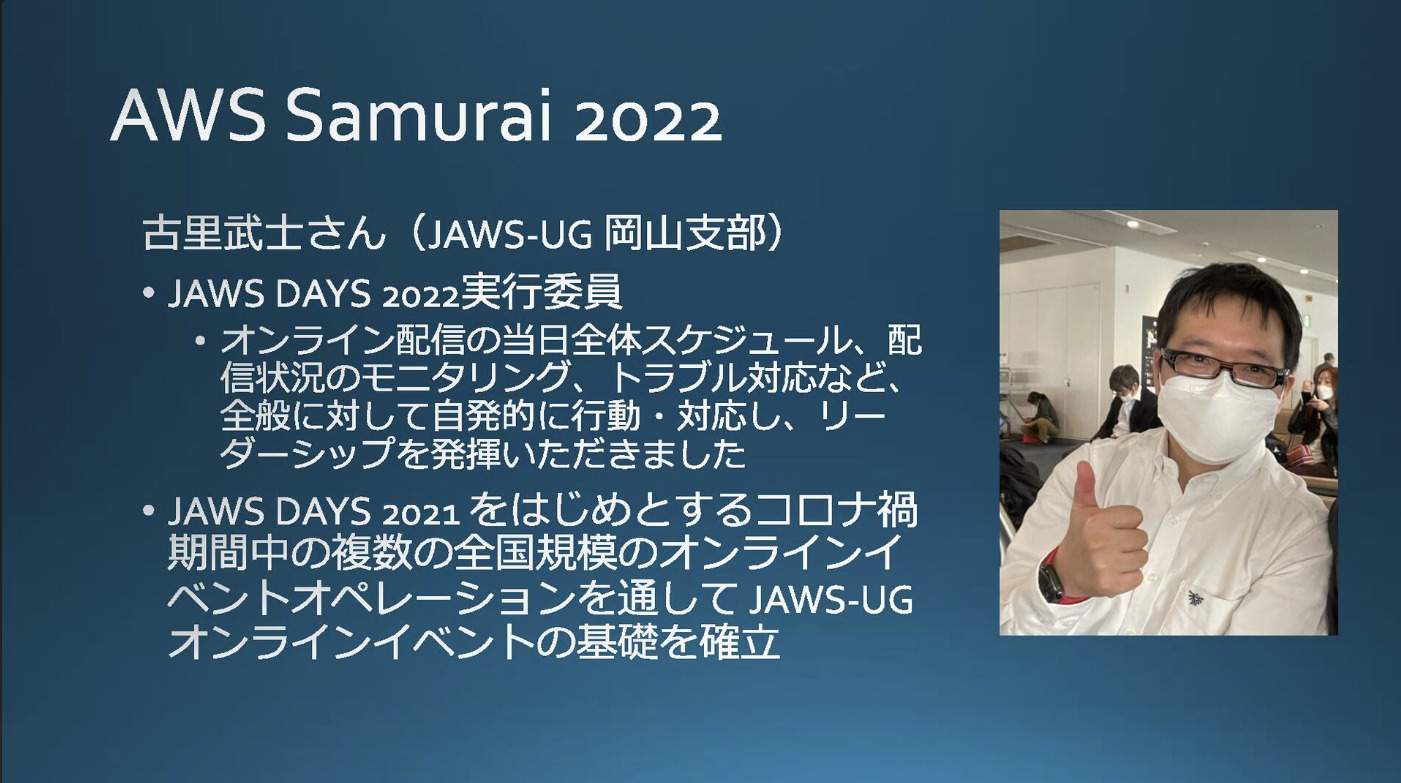 AWS Samurai 2022

古里武士さん（JAWS-UG 岡山支部）

• JAWS DAYS 2022実行委員
  • オンライン配信の当日全体スケジュール、配信状況のモニタリング、トラブル対応など、全般に対して自発的に行動・対応し、リーダーシップを発揮いただきました
• JAWS DAYS 2021 をはじめとするコロナ禍期間中の複数の全国規模のオンラインイベントオペレーションを通して JAWS-UG オンラインイベントの基礎を確立